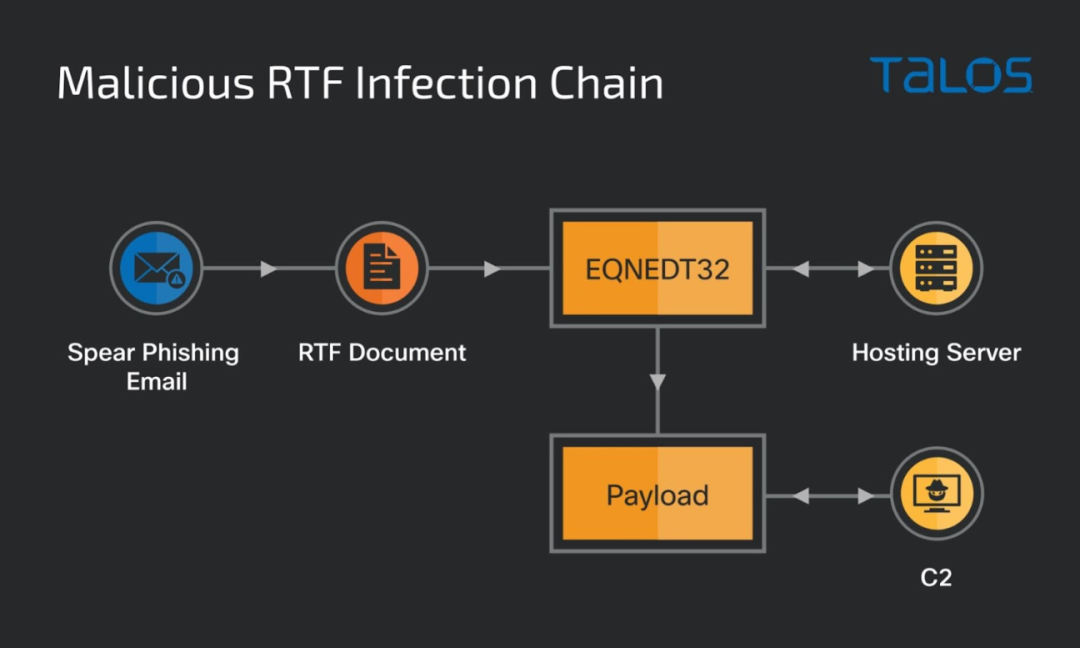 Malicious RTF Infection Chain

TALOS

Spear Phishing Email

RTF Document

EQNEDT32

Hosting Server

Payload

C2